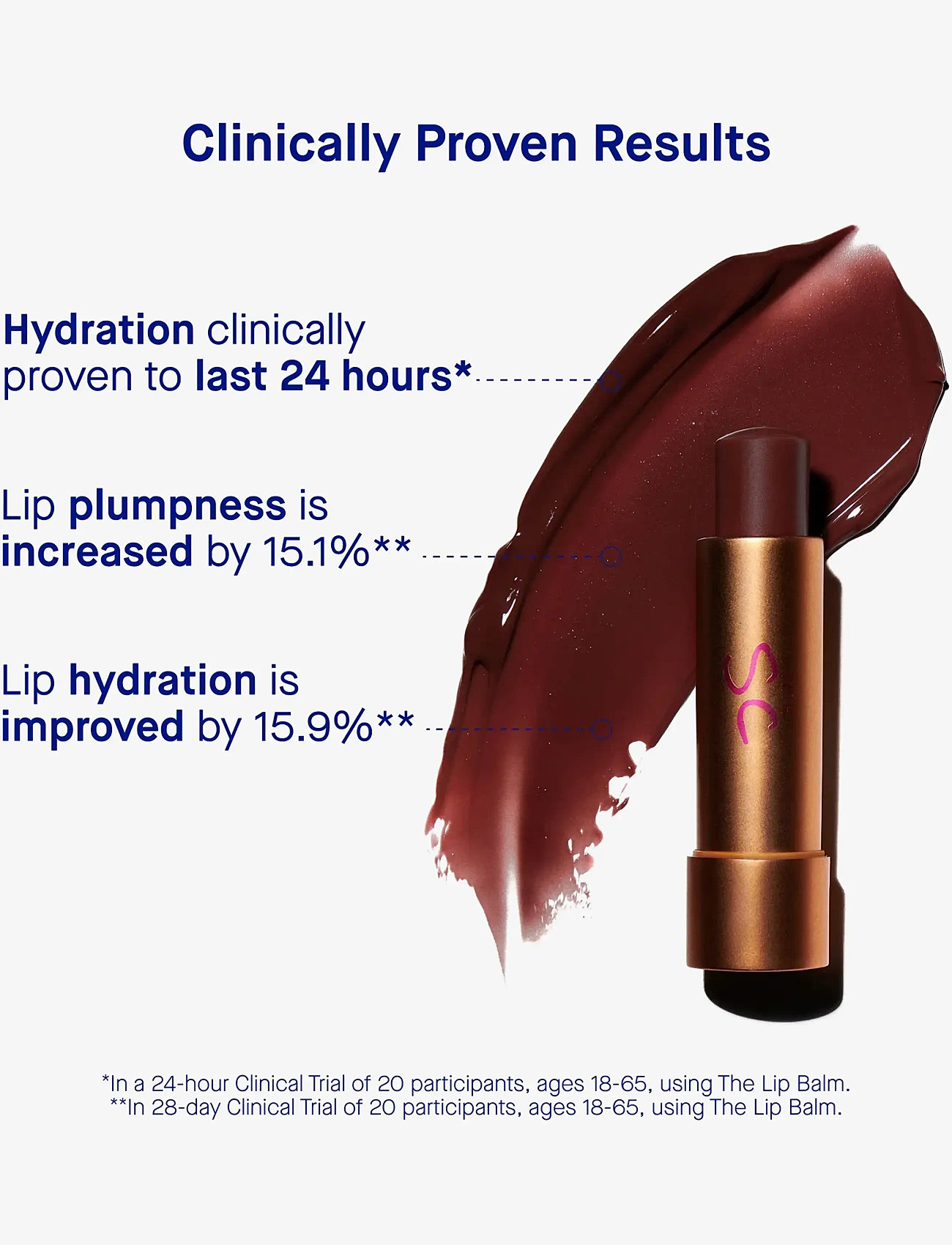 Clinically Proven Results

Hydration clinically proven to last 24 hours*

Lip plumpness is increased by 15.1%**

Lip hydration is improved by 15.9%**

SC

*In a 24-hour Clinical Trial of 20 participants, ages 18-65, using The Lip Balm.
**In 28-day Clinical Trial of 20 participants, ages 18-65, using The Lip Balm.